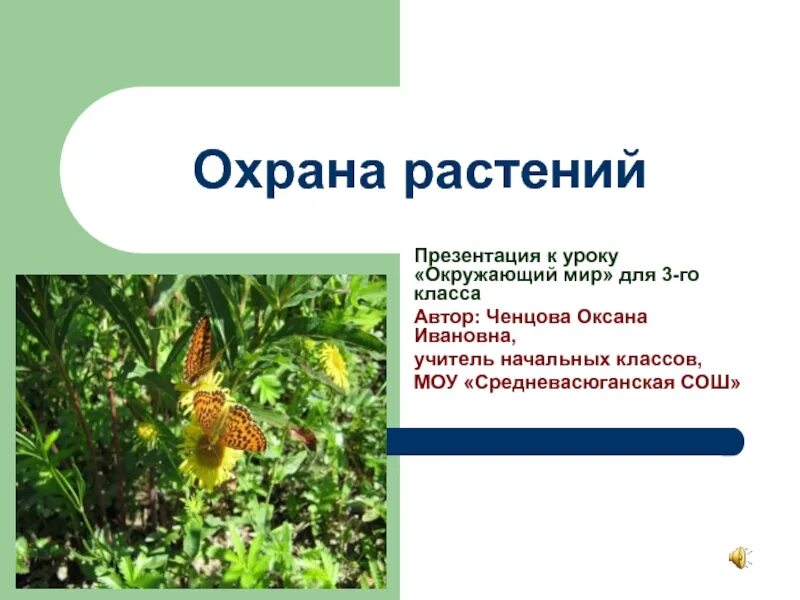 Охрана растений

Презентация к уроку «Окружающий мир» для 3-го класса

Автор: Ченцова Оксана Ивановна,

учитель начальных классов,

МОУ «Средневасюганская СОШ»